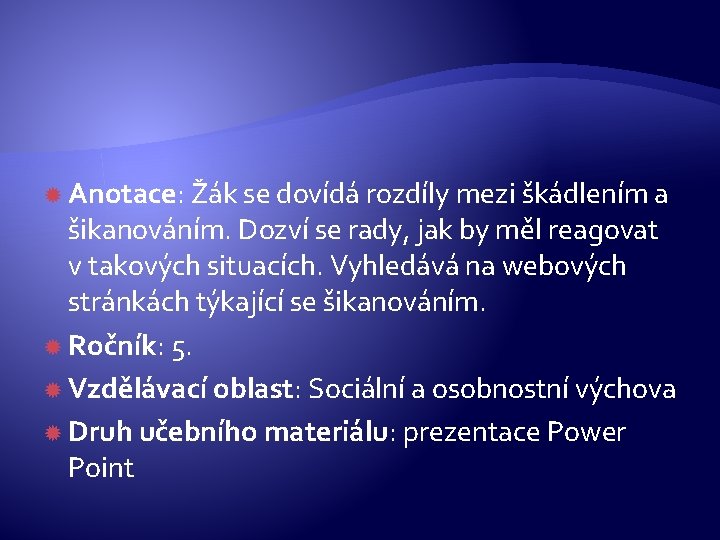 Anotace: Žák se dovídá rozdíly mezi škádlením a šikanováním. Dozví se rady, jak by měl reagovat v takových situacích. Vyhledává na webových stránkách týkající se šikanováním.

Ročník: 5.

Vzdělávací oblast: Sociální a osobnostní výchova

Druh učebního materiálu: prezentace Power Point